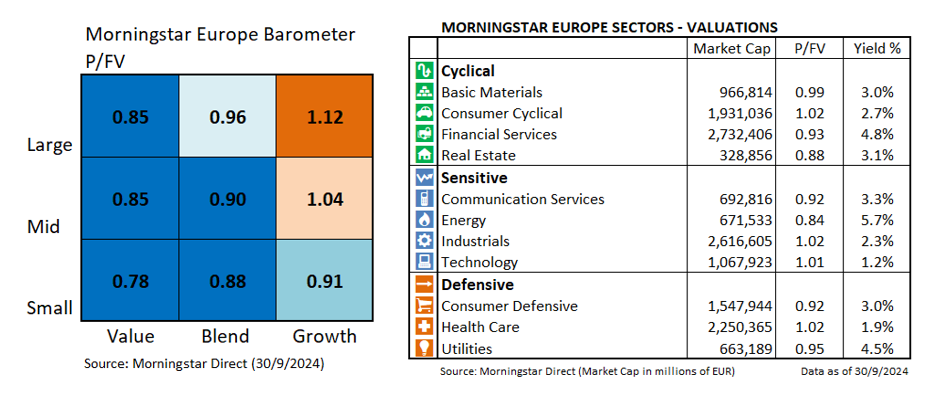 Morningstar Europe Barometer P/FV

|  | Value | Blend | Growth |
|---|---|---|---|
| Large | 0.85 | 0.96 | 1.12 |
| Mid | 0.85 | 0.90 | 1.04 |
| Small | 0.78 | 0.88 | 0.91 |

Source: Morningstar Direct (30/9/2024)

MORNINGSTAR EUROPE SECTORS - VALUATIONS

|  | Market Cap | P/FV | Yield % |
|---|---|---|---|
| **Cyclical** |  |  |  |
| Basic Materials | 966,814 | 0.99 | 3.0% |
| Consumer Cyclical | 1,931,036 | 1.02 | 2.7% |
| Financial Services | 2,732,406 | 0.93 | 4.8% |
| Real Estate | 328,856 | 0.88 | 3.1% |
| **Sensitive** |  |  |  |
| Communication Services | 692,816 | 0.92 | 3.3% |
| Energy | 671,533 | 0.84 | 5.7% |
| Industrials | 2,616,605 | 1.02 | 2.3% |
| Technology | 1,067,923 | 1.01 | 1.2% |
| **Defensive** |  |  |  |
| Consumer Defensive | 1,547,944 | 0.92 | 3.0% |
| Health Care | 2,250,365 | 1.02 | 1.9% |
| Utilities | 663,189 | 0.95 | 4.5% |

Source: Morningstar Direct (Market Cap in millions of EUR)
Data as of 30/9/2024